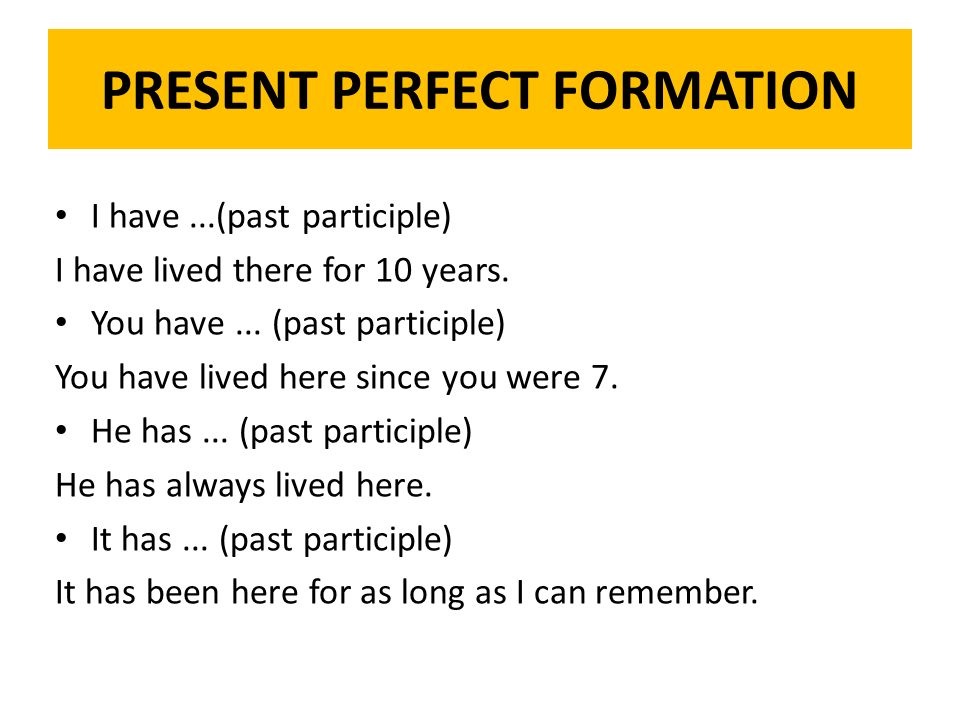 PRESENT PERFECT FORMATION

• I have ...(past participle)

I have lived there for 10 years.

• You have ... (past participle)

You have lived here since you were 7.

• He has ... (past participle)

He has always lived here.

• It has ... (past participle)

It has been here for as long as I can remember.